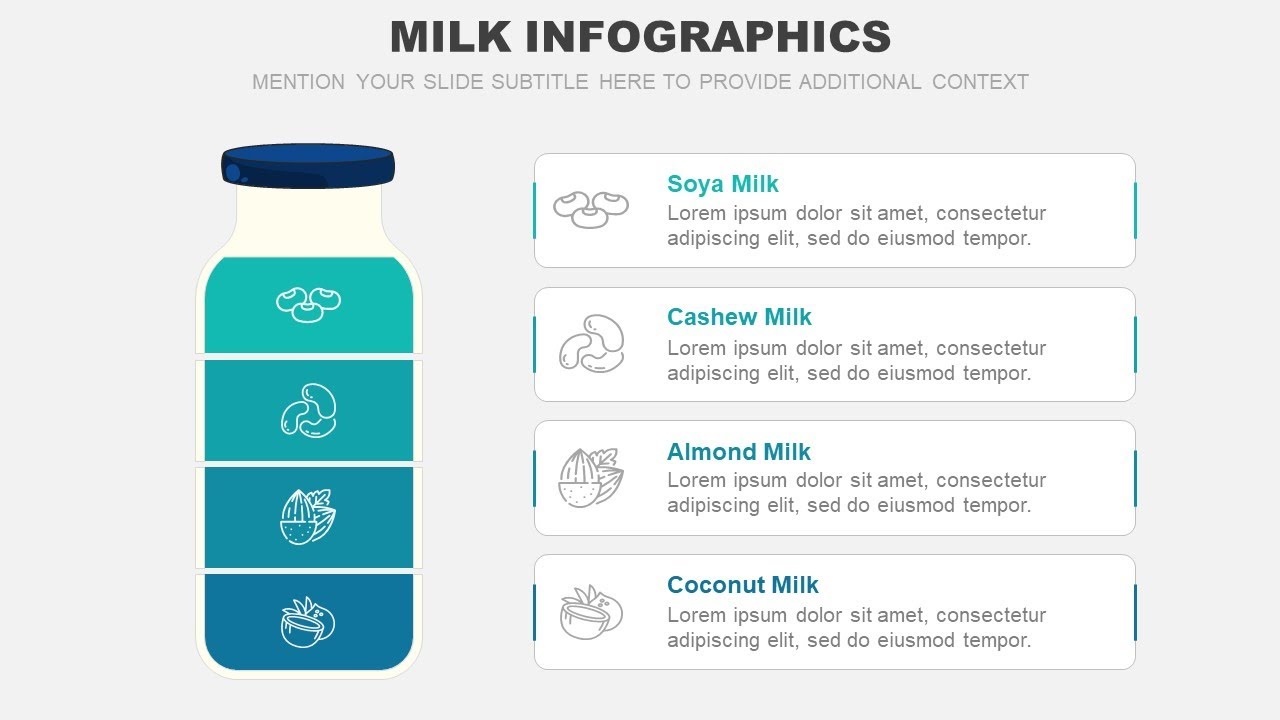 MILK INFOGRAPHICS
MENTION YOUR SLIDE SUBTITLE HERE TO PROVIDE ADDITIONAL CONTEXT

Soya Milk
Lorem ipsum dolor sit amet, consectetur adipiscing elit, sed do eiusmod tempor.

Cashew Milk
Lorem ipsum dolor sit amet, consectetur adipiscing elit, sed do eiusmod tempor.

Almond Milk
Lorem ipsum dolor sit amet, consectetur adipiscing elit, sed do eiusmod tempor.

Coconut Milk
Lorem ipsum dolor sit amet, consectetur adipiscing elit, sed do eiusmod tempor.